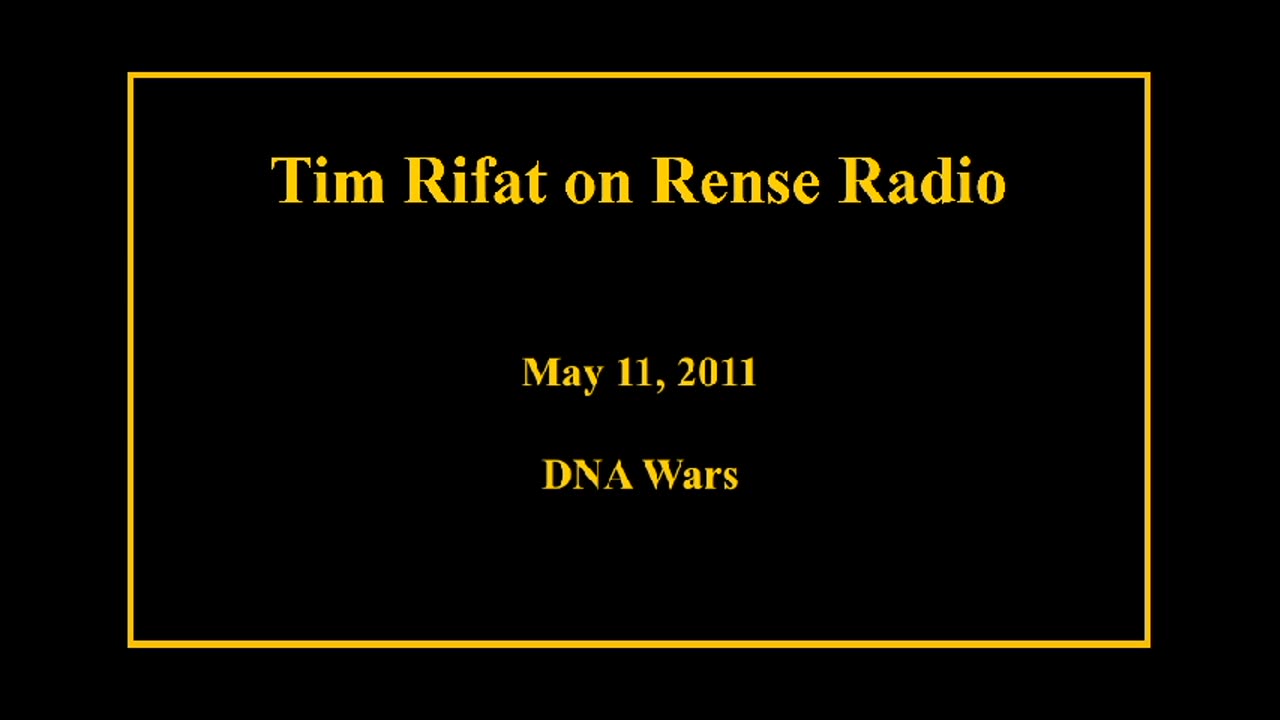 Tim Rifat on Rense Radio

May 11, 2011

DNA Wars